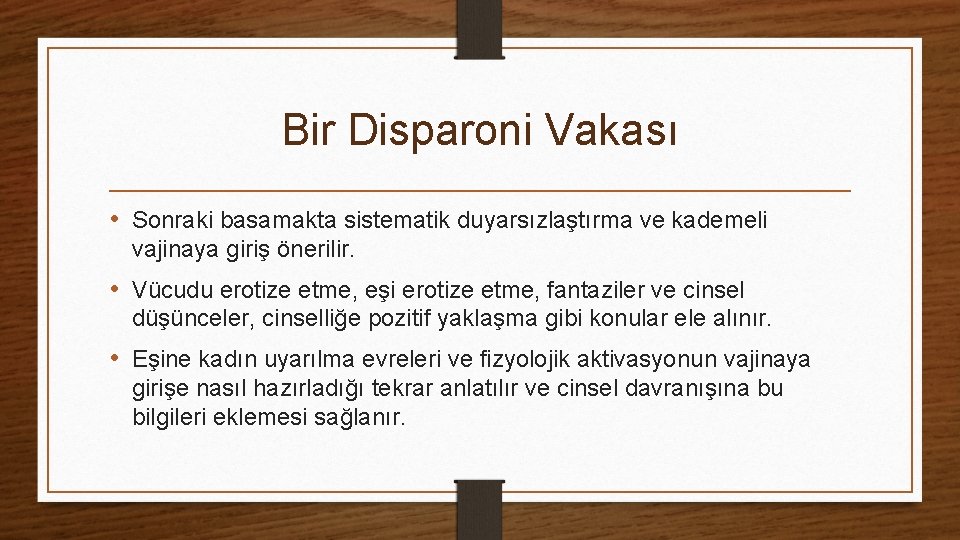 Bir Disparoni Vakası

• Sonraki basamakta sistematik duyarsızlaştırma ve kademeli vajinaya giriş önerilir.

• Vücudu erotize etme, eşi erotize etme, fantaziler ve cinsel düşünceler, cinselliğe pozitif yaklaşma gibi konular ele alınır.

• Eşine kadın uyarılma evreleri ve fizyolojik aktivasyonun vajinaya girişe nasıl hazırladığı tekrar anlatılır ve cinsel davranışına bu bilgileri eklemesi sağlanır.